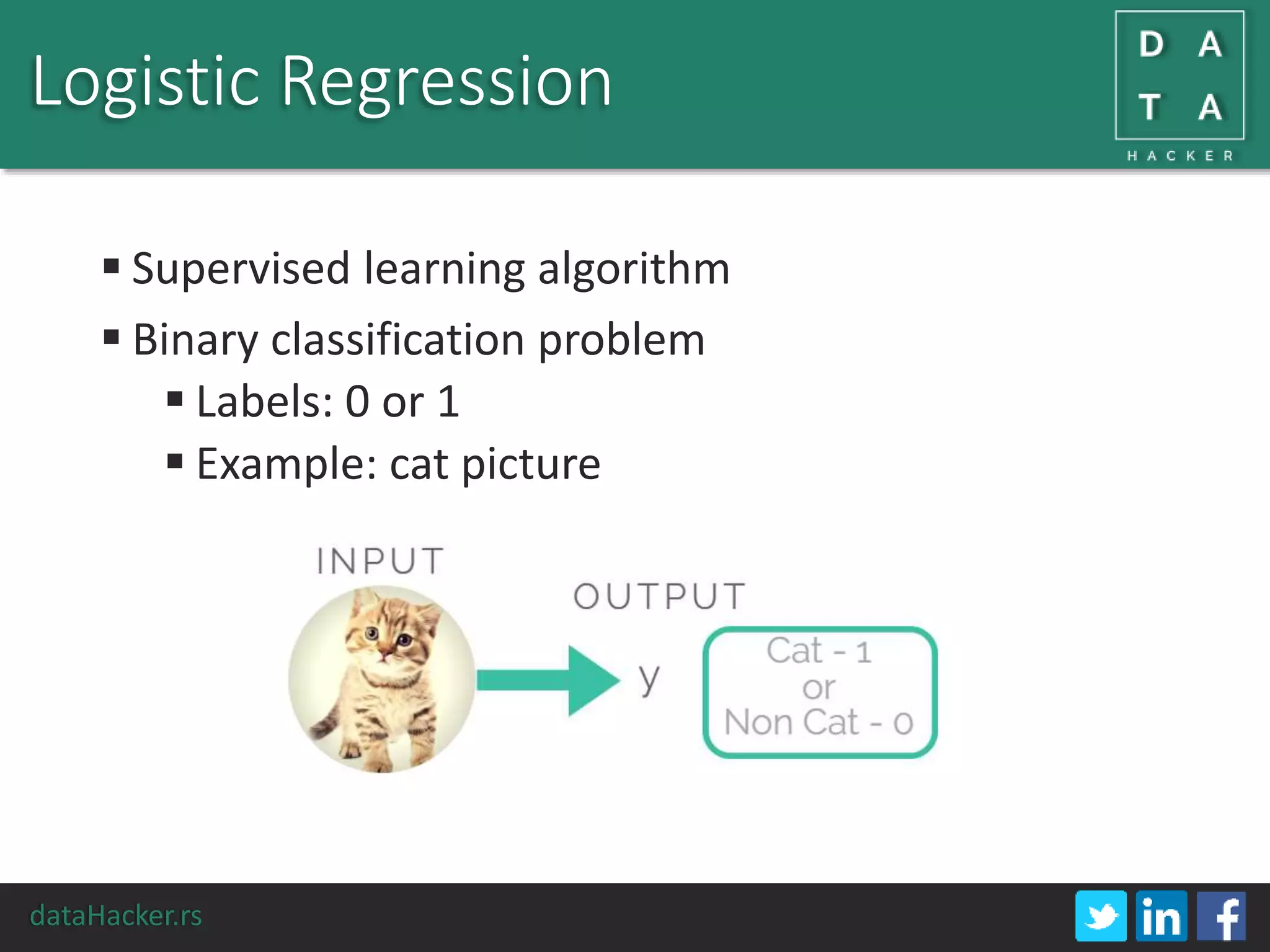 Logistic Regression

D A
T A
HACKER

▪ Supervised learning algorithm
▪ Binary classification problem
▪ Labels: 0 or 1
▪ Example: cat picture

INPUT

OUTPUT

y

Cat - 1
or
Non Cat - 0

dataHacker.rs

in f